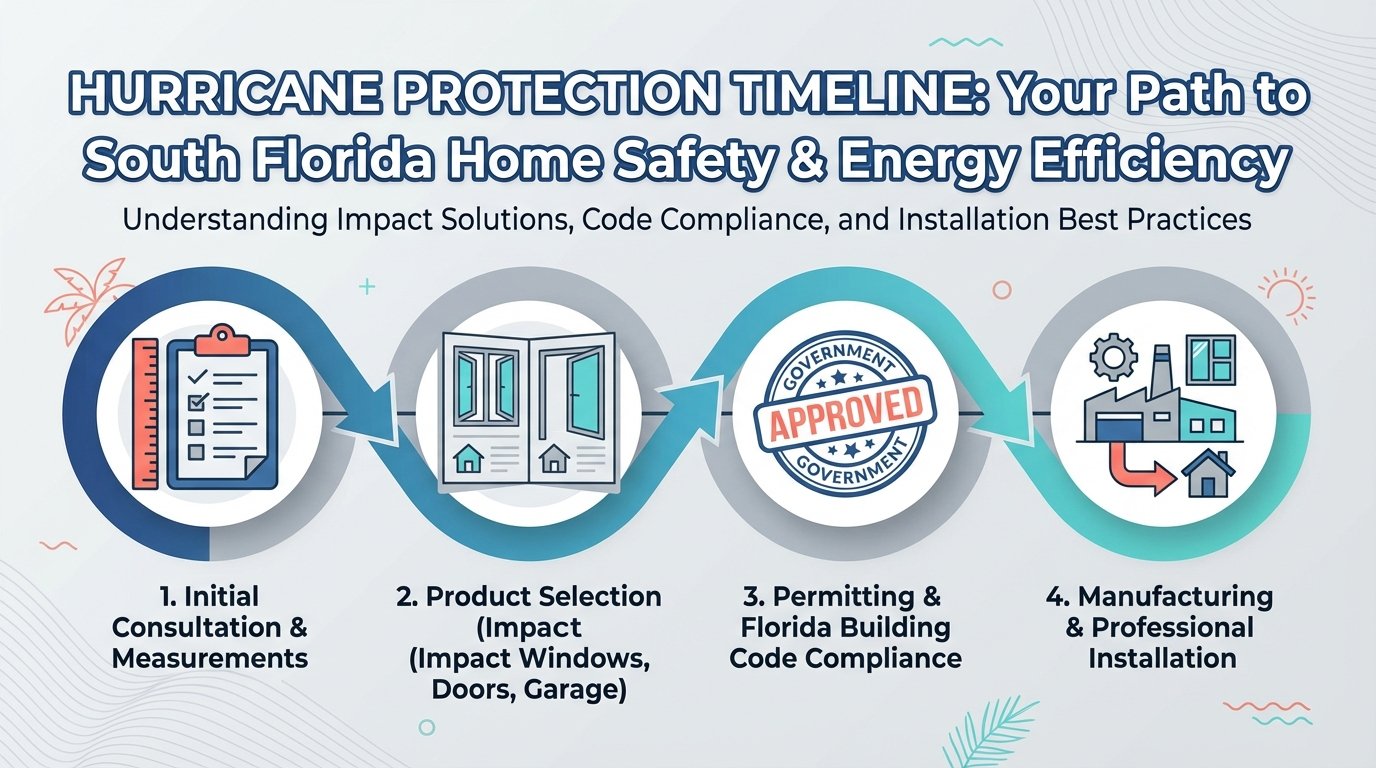 HURRICANE PROTECTION TIMELINE: Your Path to South Florida Home Safety & Energy Efficiency

Understanding Impact Solutions, Code Compliance, and Installation Best Practices

GOVERNMENT
APPROVED
GOVERNMENT

1. Initial Consultation & Measurements

2. Product Selection (Impact (Impact Windows, Doors, Garage)

3. Permitting & Florida Building Code Compliance

4. Manufacturing & Professional Installation